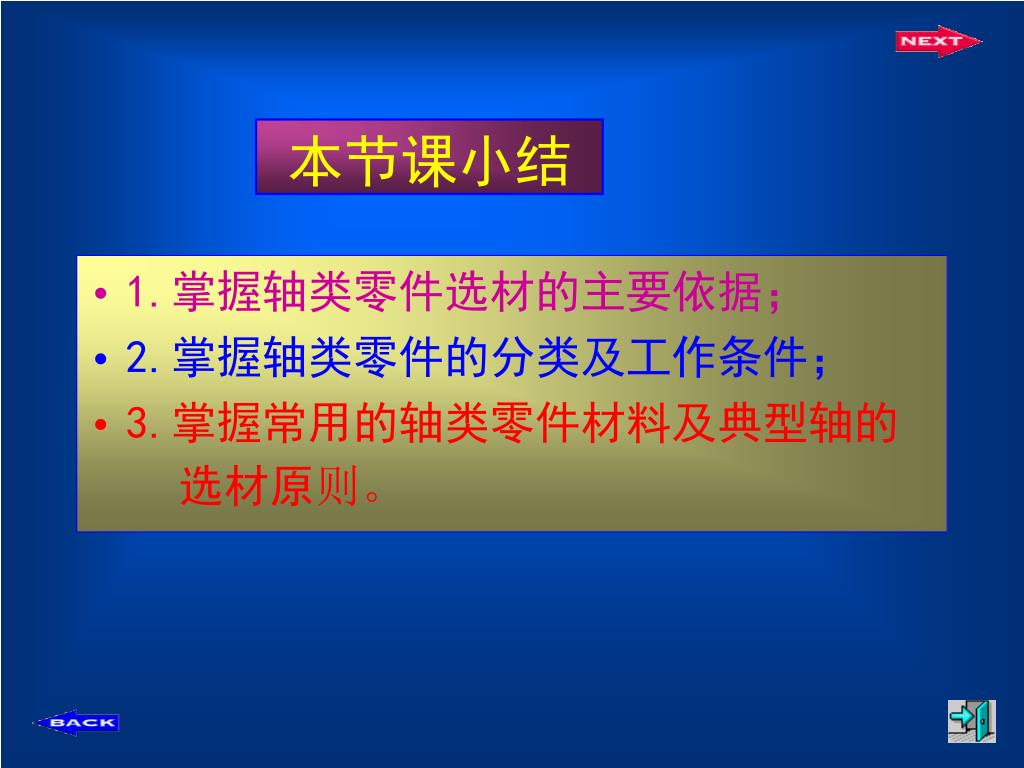 NEXT

本节课小结

• 1. 掌握轴类零件选材的主要依据；
• 2. 掌握轴类零件的分类及工作条件；
• 3. 掌握常用的轴类零件材料及典型轴的选材原则。

BACK